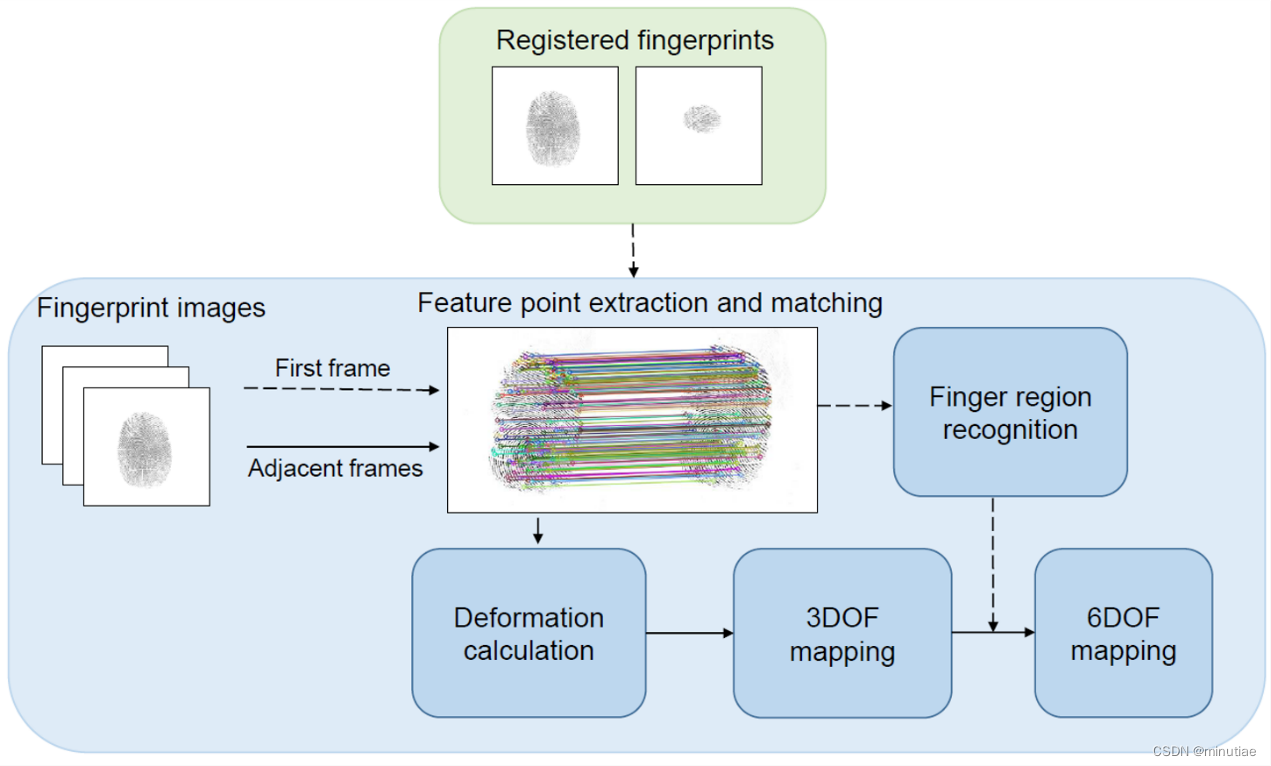 Registered fingerprints

Fingerprint images

Feature point extraction and matching

First frame

Adjacent frames

Finger region recognition

Deformation calculation

3DOF mapping

6DOF mapping

CSDN @minutiae